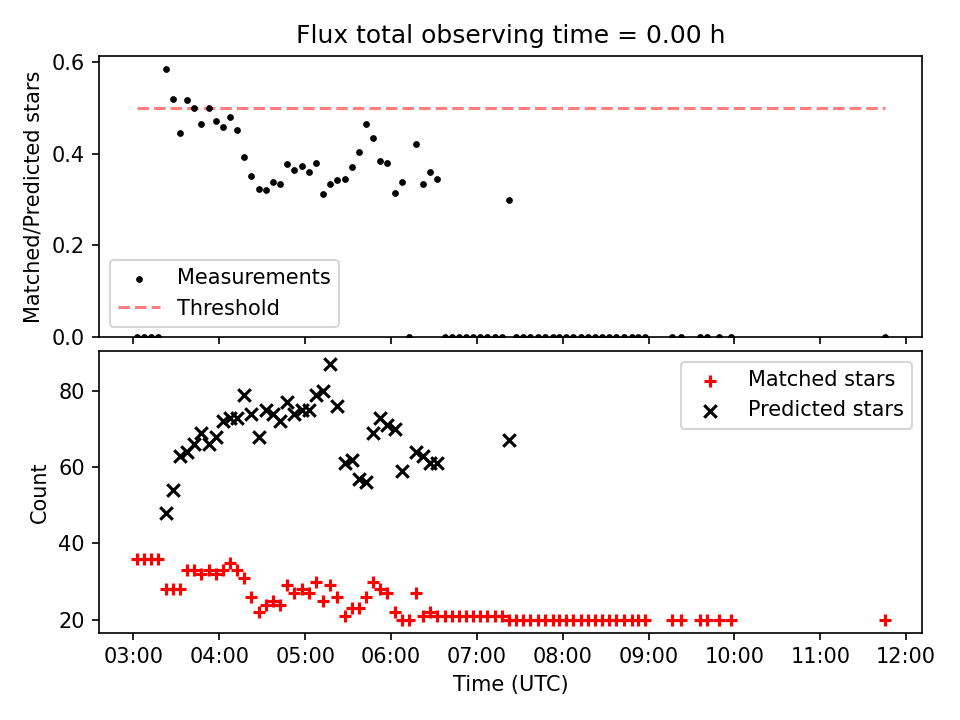 Flux total observing time = 0.00 h

Matched/Predicted stars

0.6
0.4
0.2
0.0

Measurements
Threshold

Count

80
60
40
20

Matched stars
Predicted stars

03:00 04:00 05:00 06:00 07:00 08:00 09:00 10:00 11:00 12:00
Time (UTC)